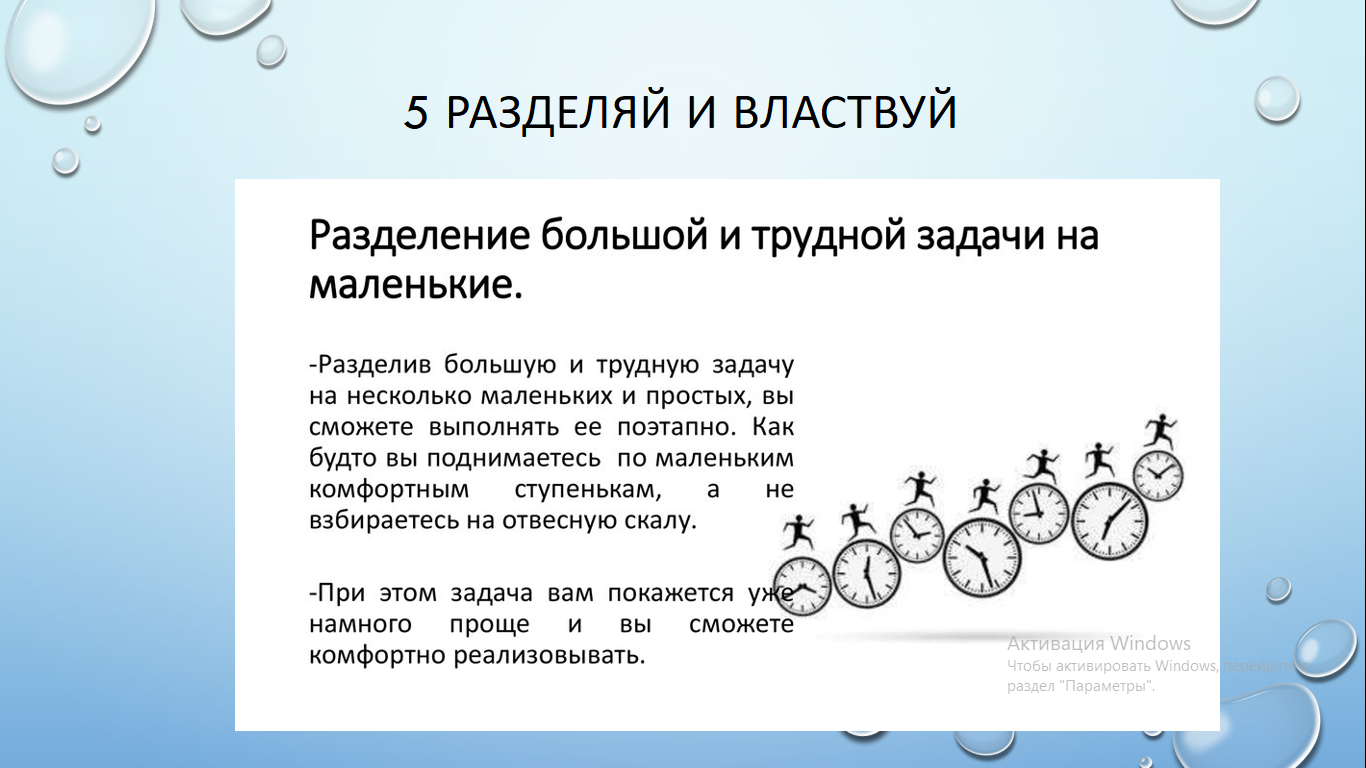 5 РАЗДЕЛЯЙ И ВЛАСТВУЙ

Разделение большой и трудной задачи на маленькие.

-Разделив большую и трудную задачу на несколько маленьких и простых, вы сможете выполнять ее поэтапно. Как будто вы поднимаетесь по маленьким комфортным ступенькам, а не взбираетесь на отвесную скалу.

-При этом задача вам покажется уже намного проще и вы сможете комфортно реализовывать.

Активация Windows
Чтобы активировать Windows, перейдите в раздел "Параметры".